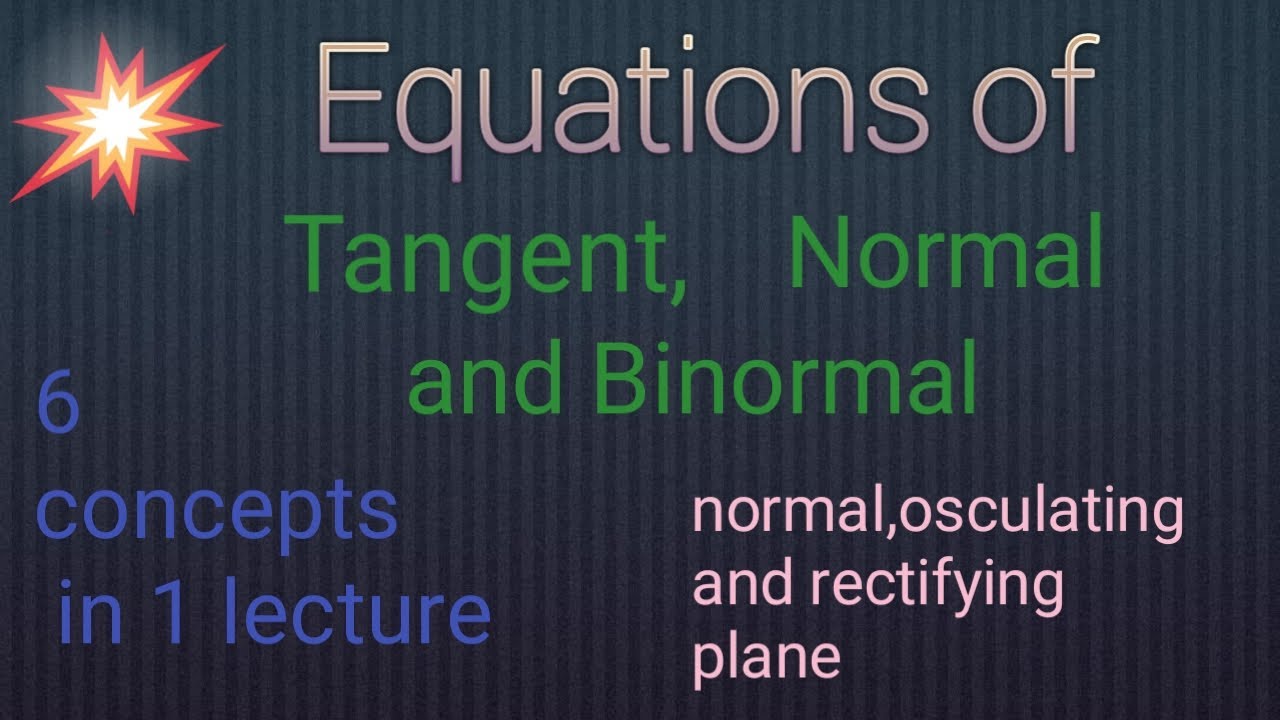 Equations of

Tangent, Normal and Binormal

6 concepts in 1 lecture

normal,osculating and rectifying plane